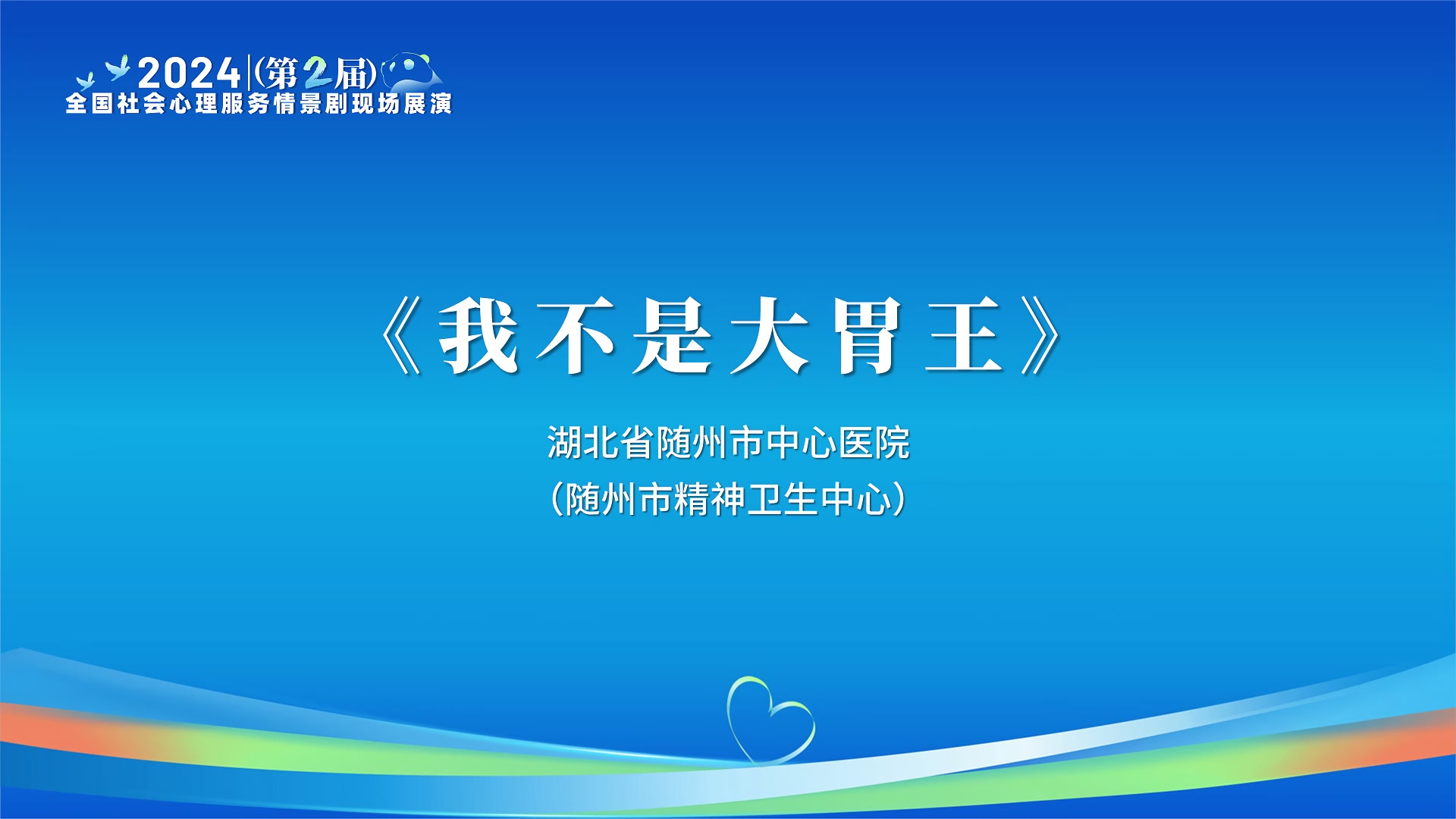 2024 (第2届)
全国社会心理服务情景剧现场展演

《我不是大胃王》

湖北省随州市中心医院
(随州市精神卫生中心)